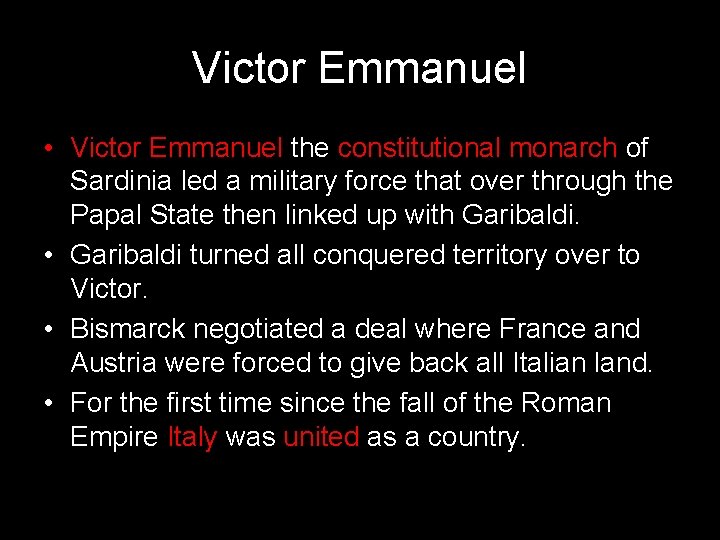 Victor Emmanuel

• Victor Emmanuel the constitutional monarch of Sardinia led a military force that over through the Papal State then linked up with Garibaldi.
• Garibaldi turned all conquered territory over to Victor.
• Bismarck negotiated a deal where France and Austria were forced to give back all Italian land.
• For the first time since the fall of the Roman Empire Italy was united as a country.